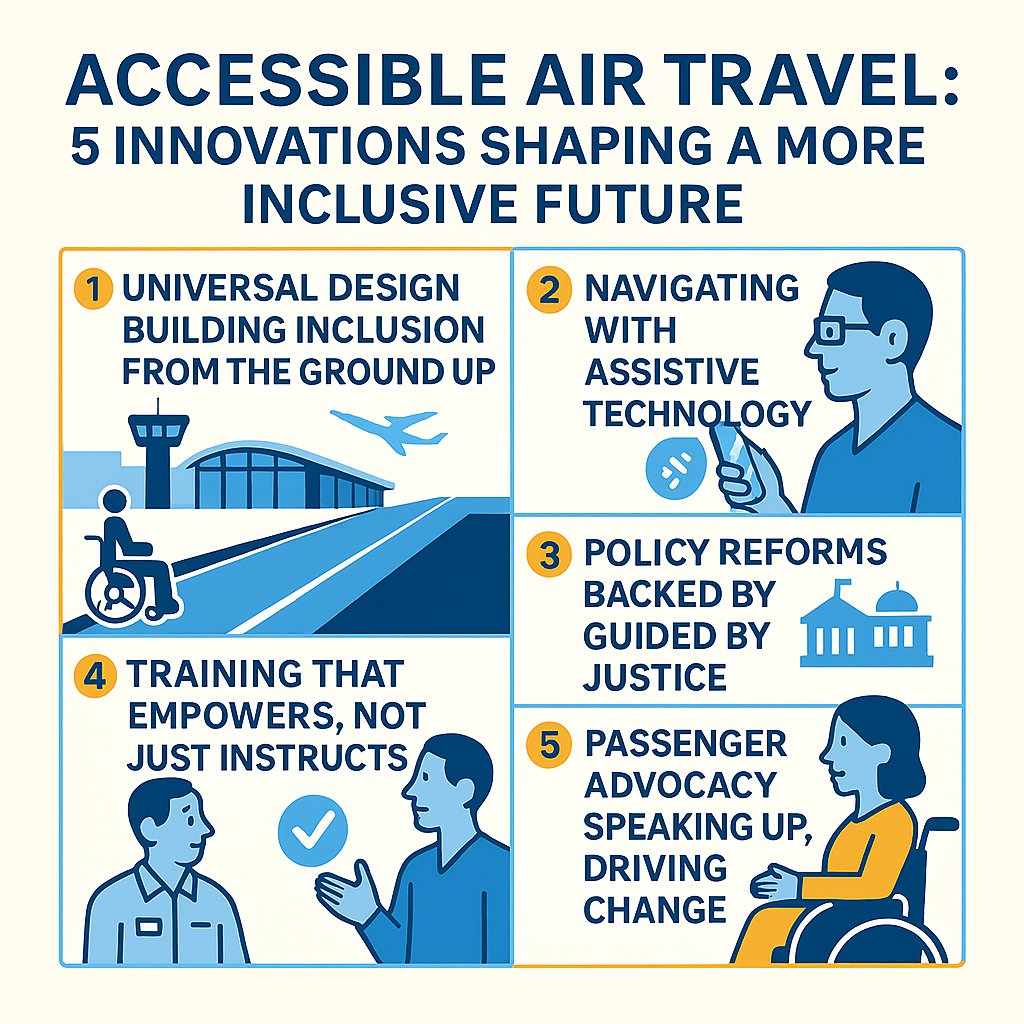 ACCESSIBLE AIR TRAVEL:
5 INNOVATIONS SHAPING A MORE INCLUSIVE FUTURE

1 UNIVERSAL DESIGN BUILDING INCLUSION FROM THE GROUND UP

2 NAVIGATING WITH ASSISTIVE TECHNOLOGY

3 POLICY REFORMS BACKED BY GUIDED BY JUSTICE

4 TRAINING THAT EMPOWERS, NOT JUST INSTRUCTS

5 PASSENGER ADVOCACY SPEAKING UP, DRIVING CHANGE